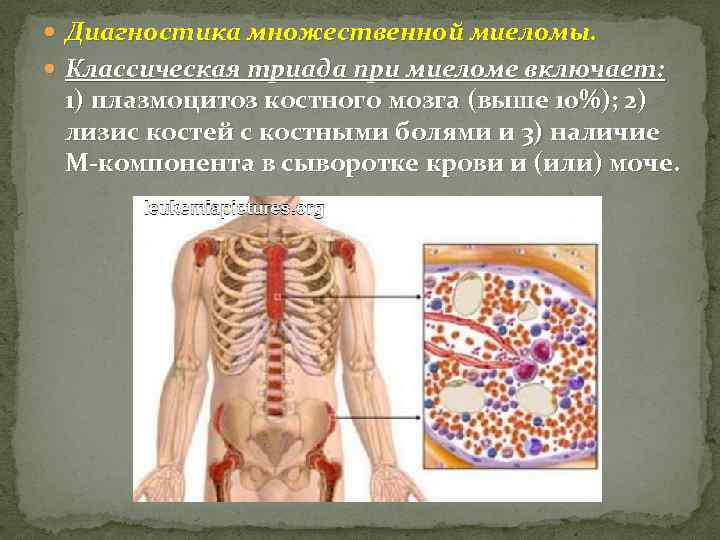 Диагностика множественной миеломы.

Классическая триада при миеломе включает: 1) плазмоцитоз костного мозга (выше 10%); 2) лизис костей с костными болями и 3) наличие М-компонента в сыворотке крови и (или) моче.

leukemiapictures.org